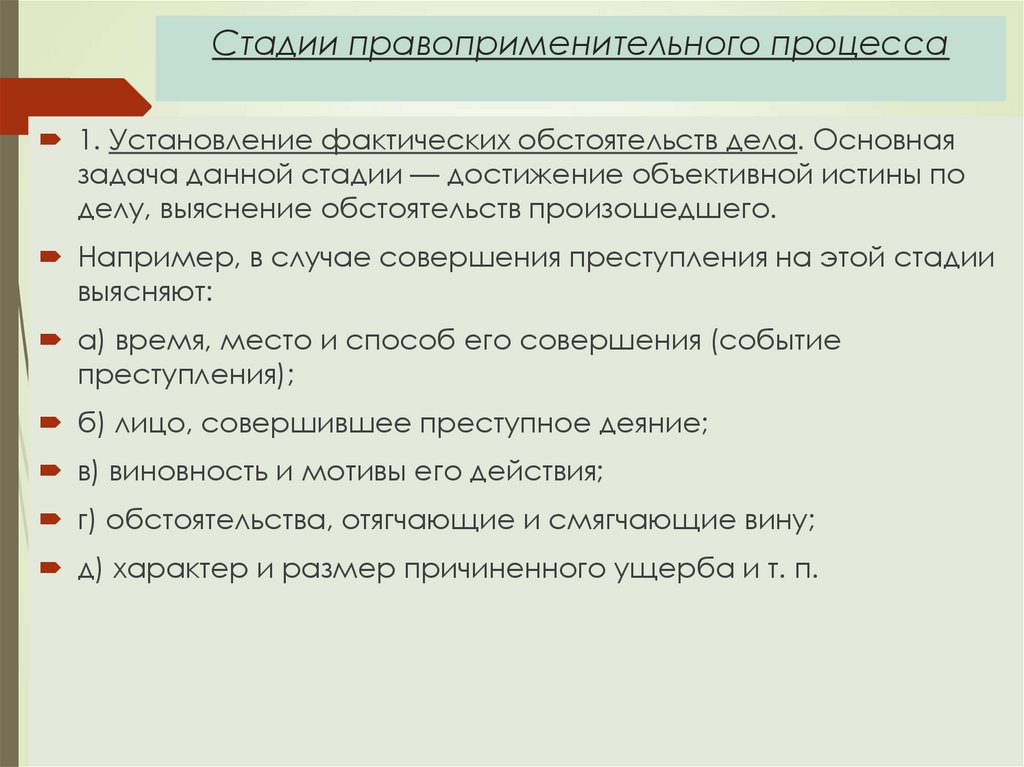 Стадии правоприменительного процесса

1. Установление фактических обстоятельств дела. Основная задача данной стадии — достижение объективной истины по делу, выяснение обстоятельств произошедшего.

Например, в случае совершения преступления на этой стадии выясняют:

а) время, место и способ его совершения (событие преступления);

б) лицо, совершившее преступное деяние;

в) виновность и мотивы его действия;

г) обстоятельства, отягчающие и смягчающие вину;

д) характер и размер причиненного ущерба и т. п.